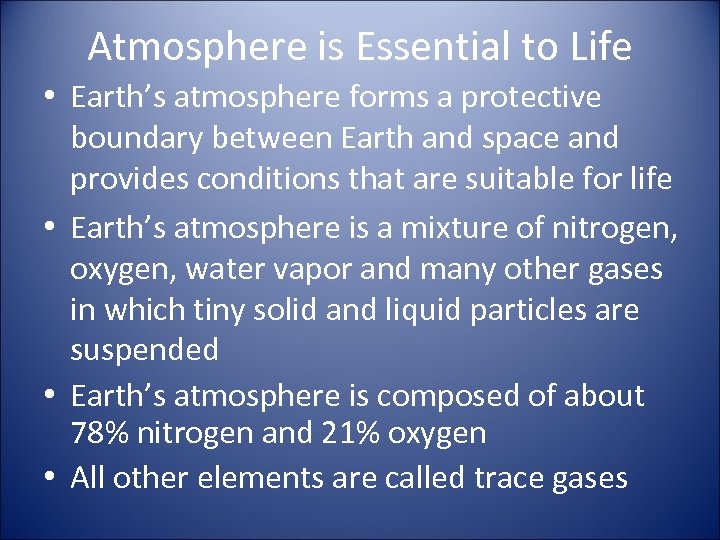 Atmosphere is Essential to Life

• Earth’s atmosphere forms a protective boundary between Earth and space and provides conditions that are suitable for life

• Earth’s atmosphere is a mixture of nitrogen, oxygen, water vapor and many other gases in which tiny solid and liquid particles are suspended

• Earth’s atmosphere is composed of about 78% nitrogen and 21% oxygen

• All other elements are called trace gases